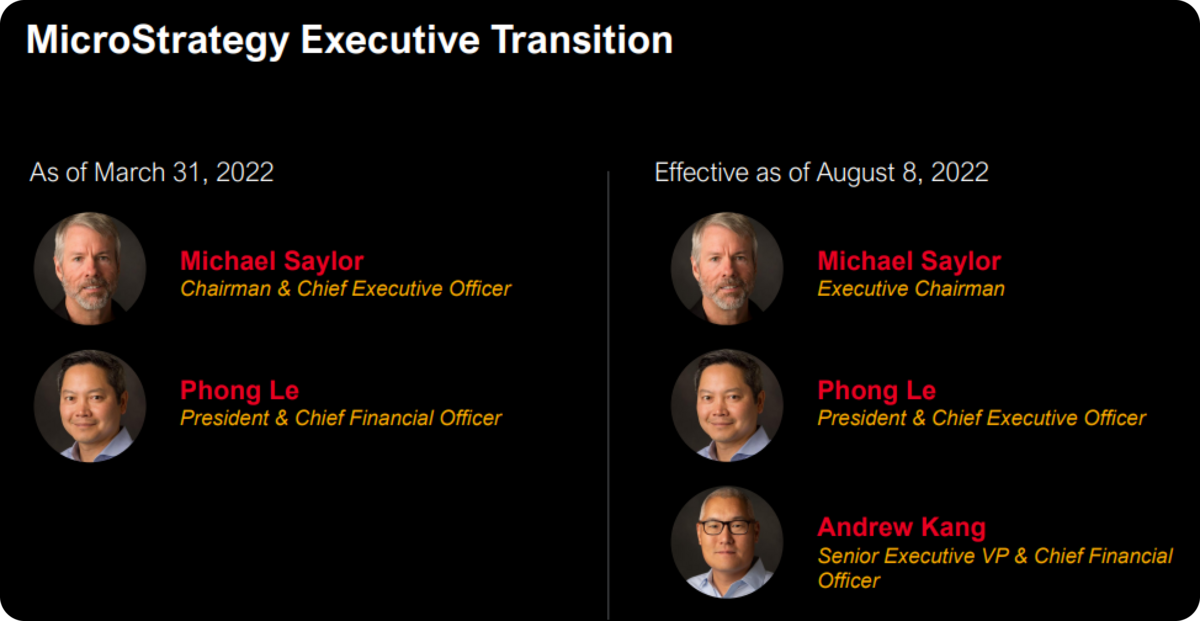 MicroStrategy Executive Transition

As of March 31, 2022

Michael Saylor
Chairman & Chief Executive Officer

Phong Le
President & Chief Financial Officer

Effective as of August 8, 2022

Michael Saylor
Executive Chairman

Phong Le
President & Chief Executive Officer

Andrew Kang
Senior Executive VP & Chief Financial Officer